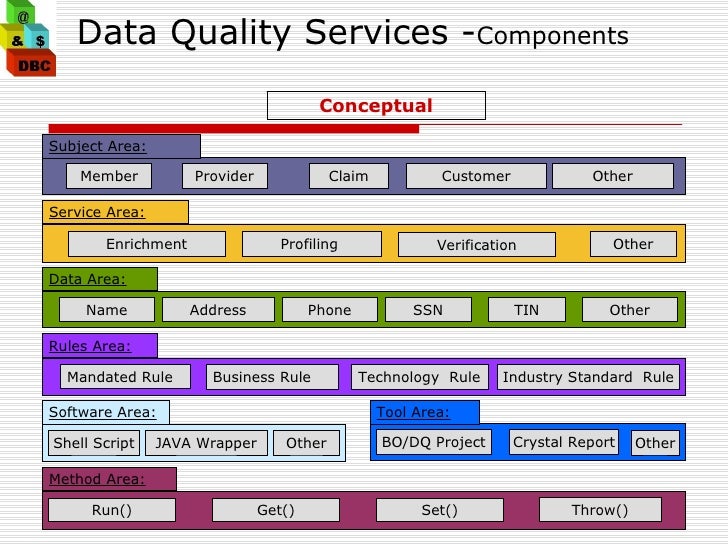 @
& $
DBC

Data Quality Services -Components

Conceptual

Subject Area:
Member Provider Claim Customer Other

Service Area:
Enrichment Profiling Verification Other

Data Area:
Name Address Phone SSN TIN Other

Rules Area:
Mandated Rule Business Rule Technology Rule Industry Standard Rule

Software Area:
Shell Script JAVA Wrapper Other

Tool Area:
BO/DQ Project Crystal Report Other

Method Area:
Run() Get() Set() Throw()